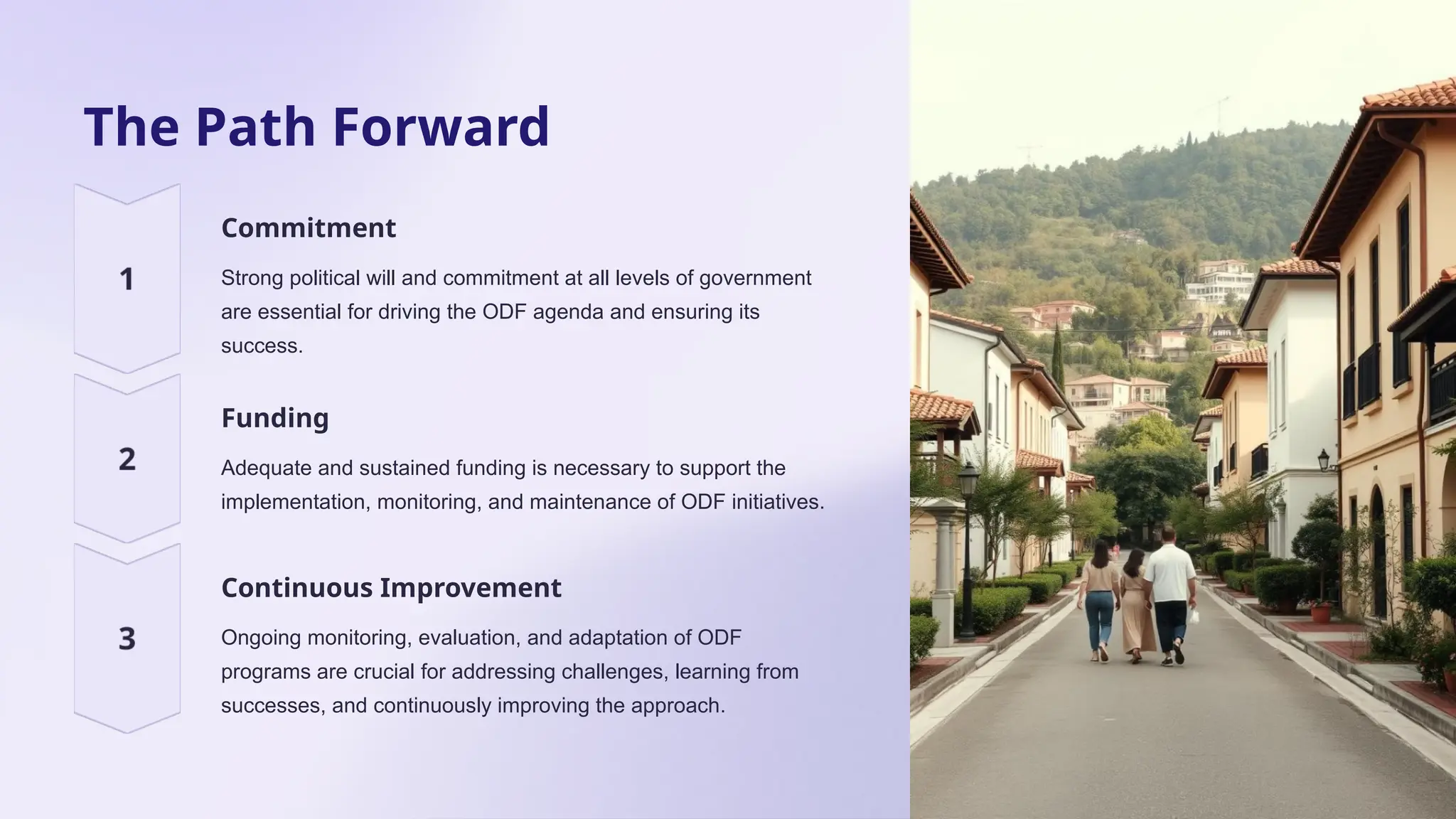 The Path Forward

1

Commitment

Strong political will and commitment at all levels of government are essential for driving the ODF agenda and ensuring its success.

2

Funding

Adequate and sustained funding is necessary to support the implementation, monitoring, and maintenance of ODF initiatives.

3

Continuous Improvement

Ongoing monitoring, evaluation, and adaptation of ODF programs are crucial for addressing challenges, learning from successes, and continuously improving the approach.